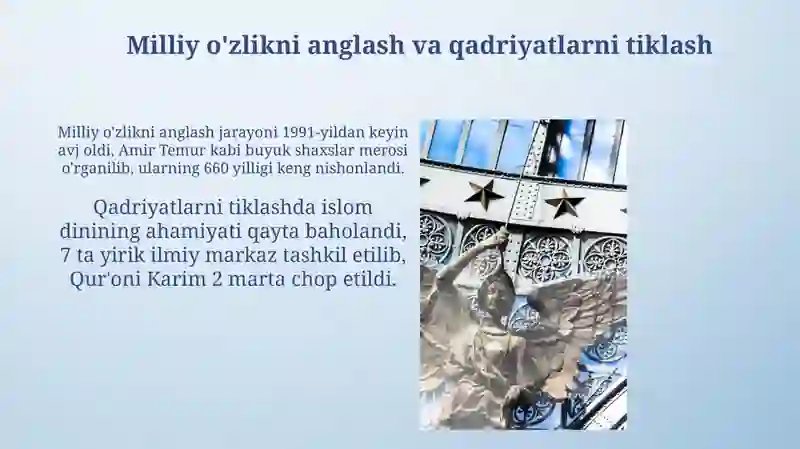 Milliy o'zlikni anglash va qadriyatlarni tiklash

Milliy o'zlikni anglash jarayoni 1991-yildan keyin avj oldi, Amir Temur kabi buyuk shaxslar merosi o'rganilib, ularning 660 yilligi keng nishonlandi.

Qadriyatlarni tiklashda islom dinining ahamiyati qayta baholandi, 7 ta yirik ilmiy markaz tashkil etilib, Qur'oni Karim 2 marta chop etildi.